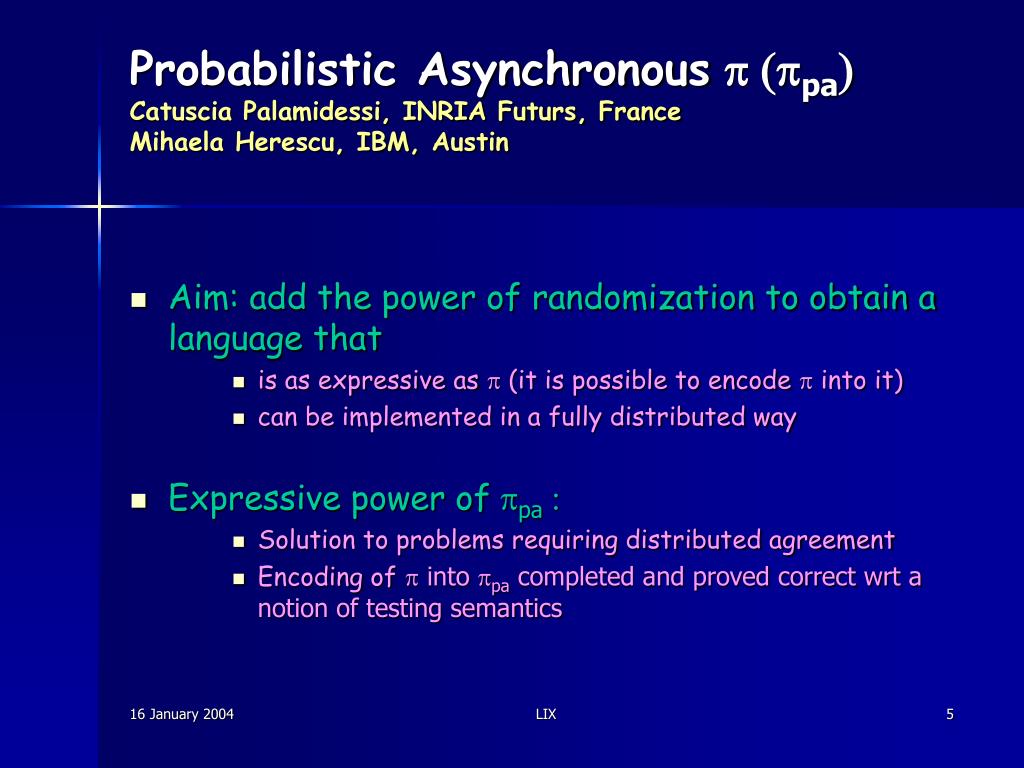 Probabilistic Asynchronous $\pi$ ($\pi_{pa}$)
Catuscia Palamidessi, INRIA Futurs, France
Mihaela Herescu, IBM, Austin

- Aim: add the power of randomization to obtain a language that
  - is as expressive as $\pi$ (it is possible to encode $\pi$ into it)
  - can be implemented in a fully distributed way

- Expressive power of $\pi_{pa}$ :
  - Solution to problems requiring distributed agreement
  - Encoding of $\pi$ into $\pi_{pa}$ completed and proved correct wrt a notion of testing semantics

16 January 2004
LIX
5